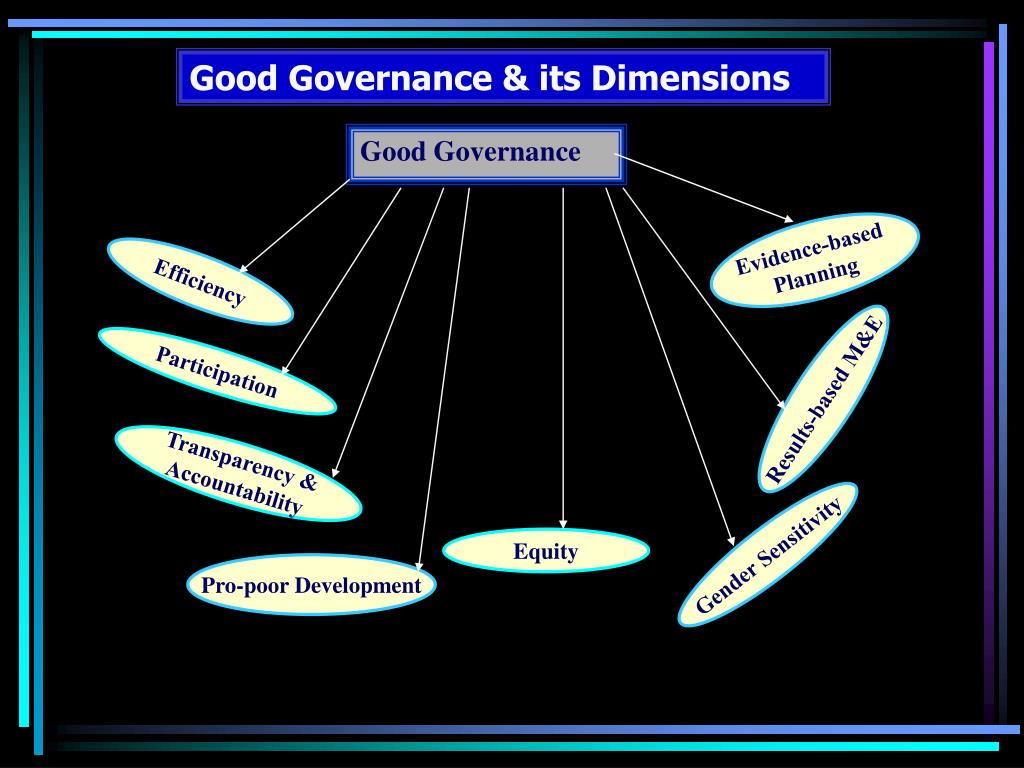 Good Governance & its Dimensions

Good Governance

Efficiency

Participation

Transparency & Accountability

Pro-poor Development

Equity

Gender Sensitivity

Results-based M&E

Evidence-based Planning